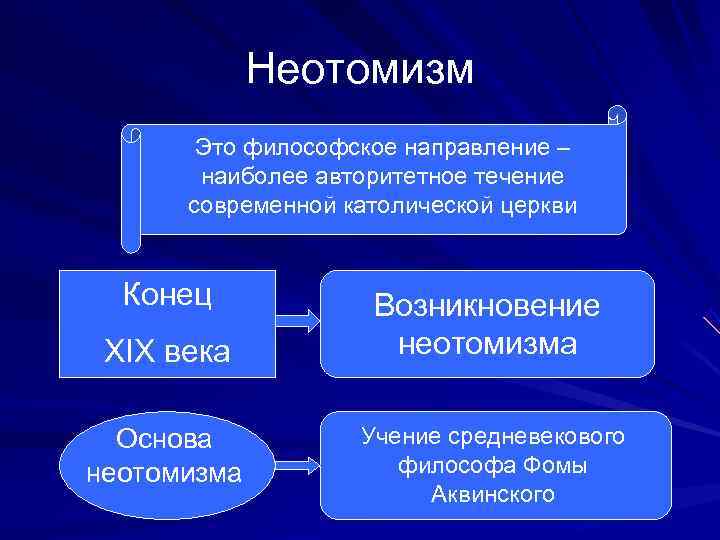 Неотомизм

Это философское направление – наиболее авторитетное течение современной католической церкви

Конец XIX века

Возникновение неотомизма

Основа неотомизма

Учение средневекового философа Фомы Аквинского